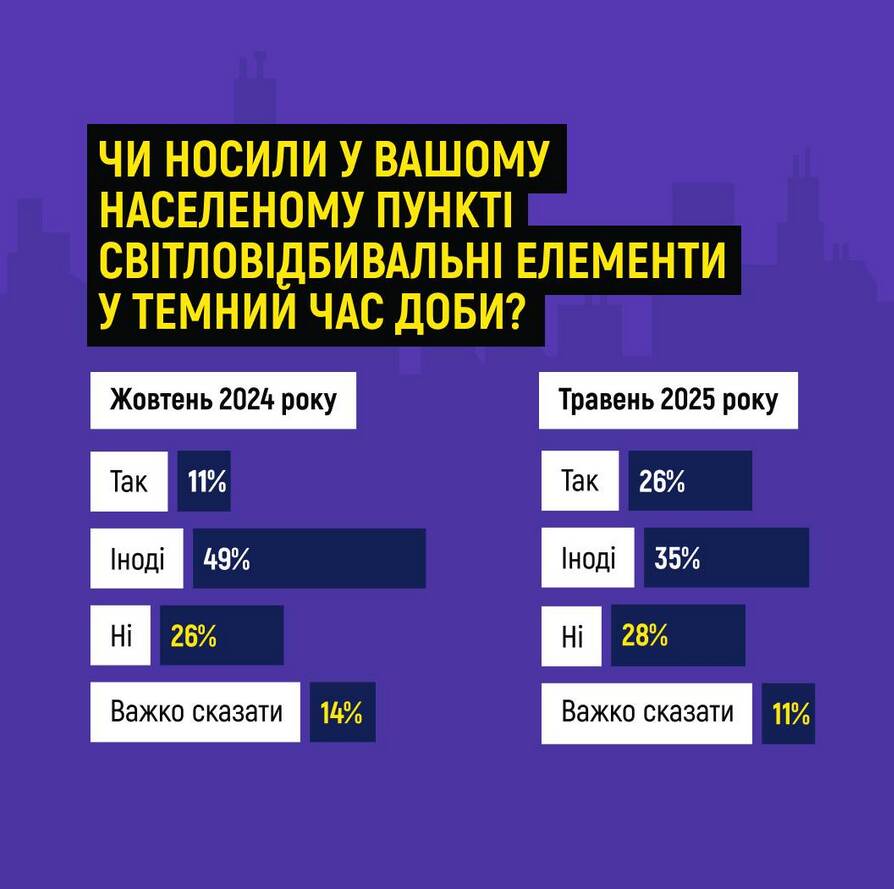 ЧИ НОСИЛИ У ВАШОМУ НАСЕЛЕНОМУ ПУНКТІ СВІТЛОВІДБИВАЛЬНІ ЕЛЕМЕНТИ У ТЕМНИЙ ЧАС ДОБИ?

Жовтень 2024 року

Так 11%

Іноді 49%

Ні 26%

Важко сказати 14%

Травень 2025 року

Так 26%

Іноді 35%

Ні 28%

Важко сказати 11%